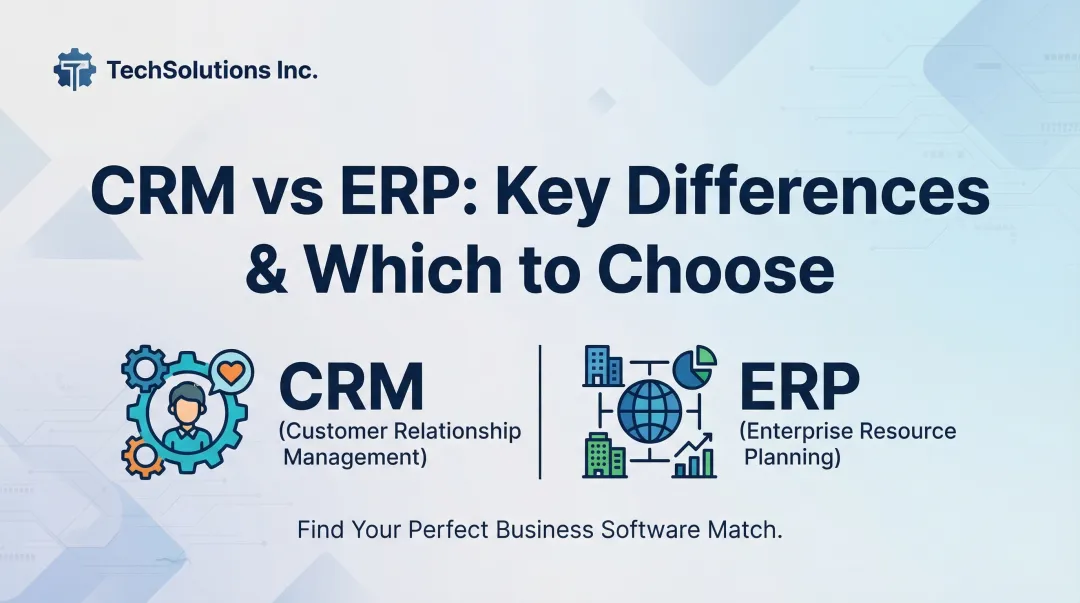 TechSolutions Inc.

CRM vs ERP: Key Differences & Which to Choose

CRM
(Customer Relationship Management)

ERP
(Enterprise Resource Planning)

Find Your Perfect Business Software Match.